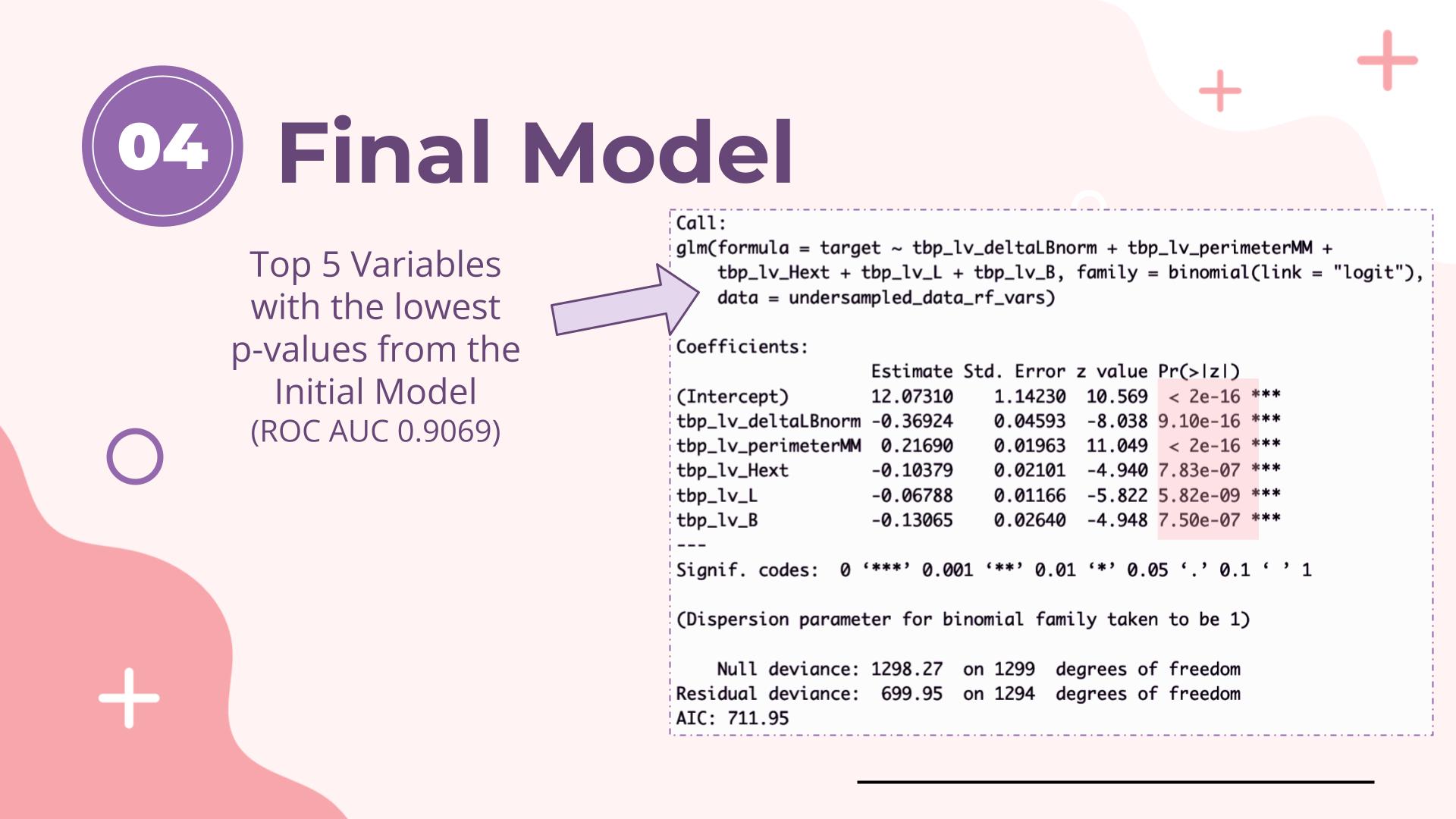 04 Final Model

Top 5 Variables with the lowest p-values from the Initial Model
(ROC AUC 0.9069)

Call:
glm(formula = target ~ tbp_lv_deltaLBnorm + tbp_lv_perimeterMM + tbp_lv_Hext + tbp_lv_L + tbp_lv_B, family = binomial(link = "logit"), data = undersampled_data_rf_vars)

Coefficients:

| | Estimate | Std. Error | z value | Pr(>\|z\|) | |
|---|---|---|---|---|---|
| (Intercept) | 12.07310 | 1.14230 | 10.569 | < 2e-16 | *** |
| tbp_lv_deltaLBnorm | -0.36924 | 0.04593 | -8.038 | 9.10e-16 | *** |
| tbp_lv_perimeterMM | 0.21690 | 0.01963 | 11.049 | < 2e-16 | *** |
| tbp_lv_Hext | -0.10379 | 0.02101 | -4.940 | 7.83e-07 | *** |
| tbp_lv_L | -0.06788 | 0.01166 | -5.822 | 5.82e-09 | *** |
| tbp_lv_B | -0.13065 | 0.02640 | -4.948 | 7.50e-07 | *** |

---
Signif. codes: 0 ‘***’ 0.001 ‘**’ 0.01 ‘*’ 0.05 ‘.’ 0.1 ‘ ’ 1

(Dispersion parameter for binomial family taken to be 1)

Null deviance: 1298.27 on 1299 degrees of freedom
Residual deviance: 699.95 on 1294 degrees of freedom
AIC: 711.95